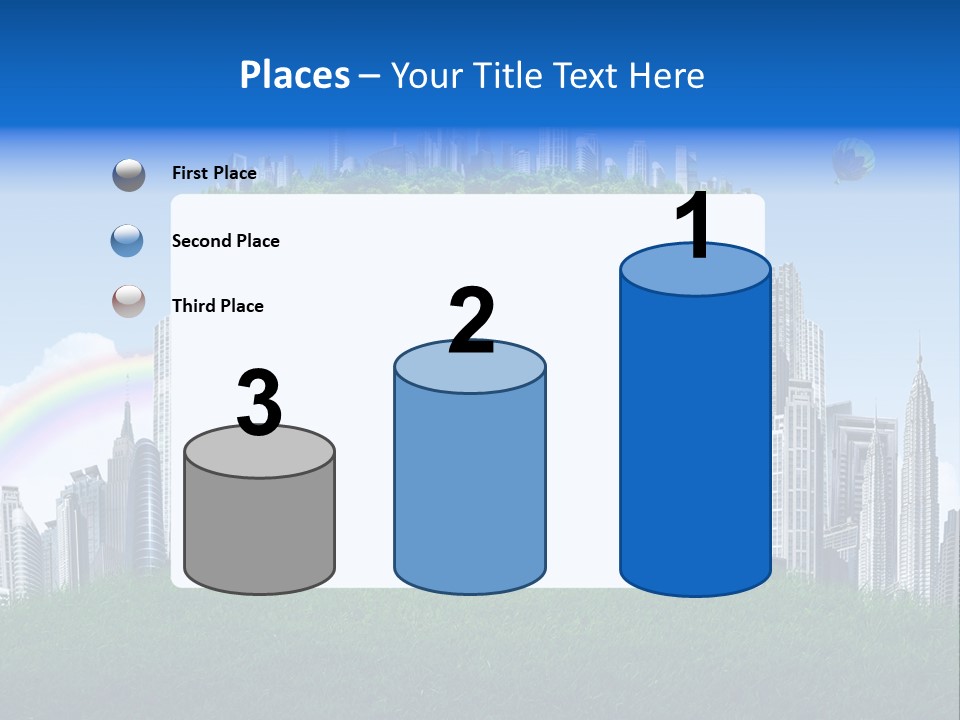 Places – Your Title Text Here

First Place

Second Place

Third Place

3

2

1